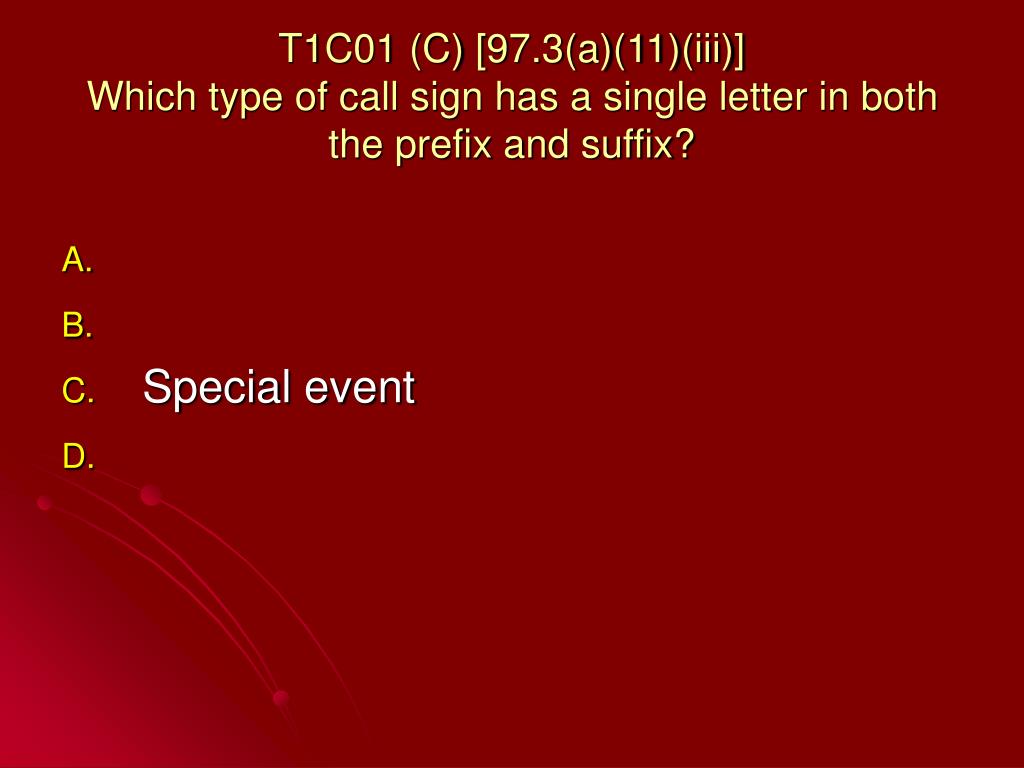 T1C01 (C) [97.3(a)(11)(iii)]
Which type of call sign has a single letter in both the prefix and suffix?

A.
B.
C. Special event
D.